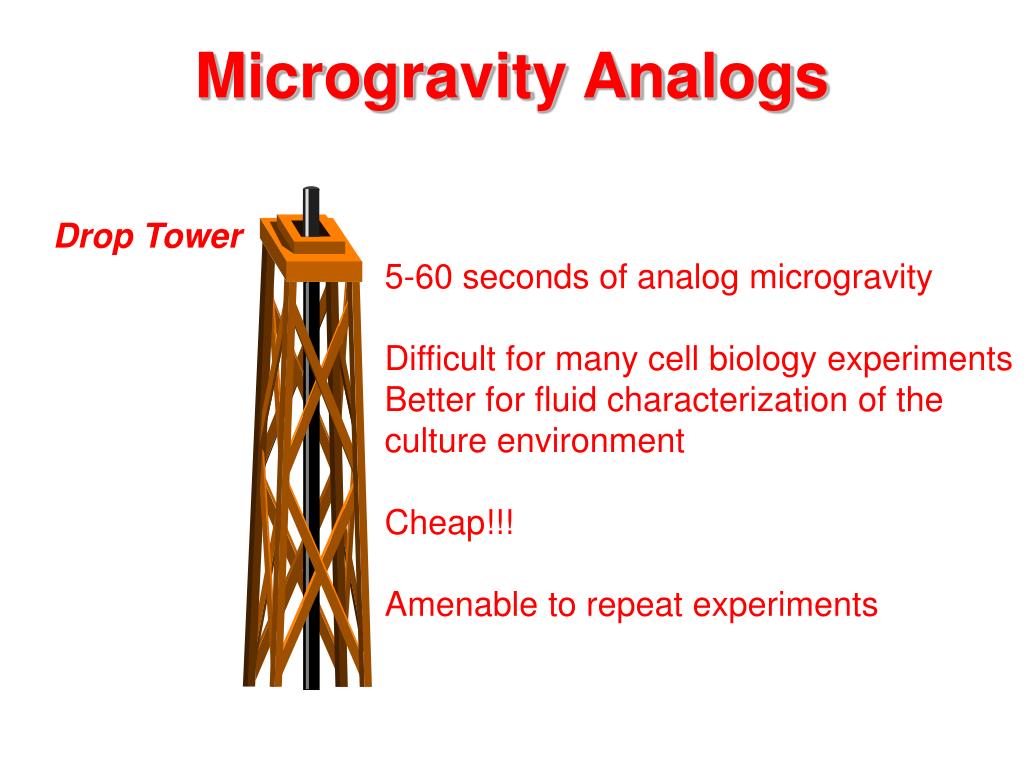 Microgravity Analogs

Drop Tower

5-60 seconds of analog microgravity

Difficult for many cell biology experiments
Better for fluid characterization of the culture environment

Cheap!!!

Amenable to repeat experiments